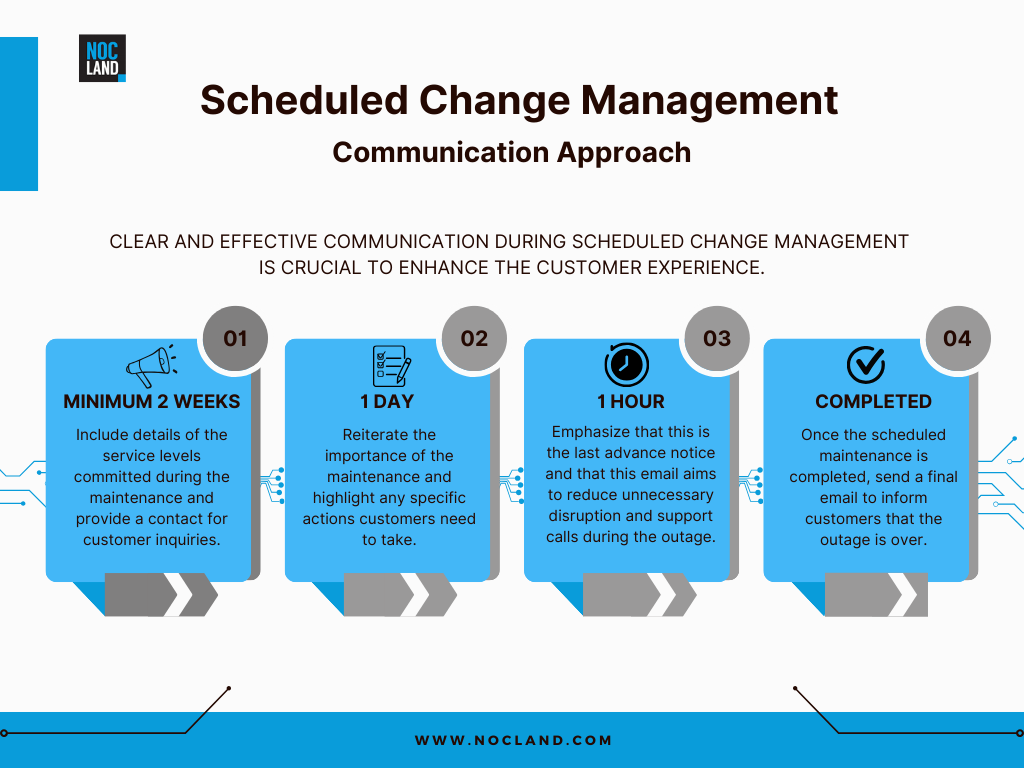 NOC LAND

Scheduled Change Management

Communication Approach

CLEAR AND EFFECTIVE COMMUNICATION DURING SCHEDULED CHANGE MANAGEMENT IS CRUCIAL TO ENHANCE THE CUSTOMER EXPERIENCE.

01

MINIMUM 2 WEEKS

Include details of the service levels committed during the maintenance and provide a contact for customer inquiries.

02

1 DAY

Reiterate the importance of the maintenance and highlight any specific actions customers need to take.

03

1 HOUR

Emphasize that this is the last advance notice and that this email aims to reduce unnecessary disruption and support calls during the outage.

04

COMPLETED

Once the scheduled maintenance is completed, send a final email to inform customers that the outage is over.

WWW.NOCLAND.COM